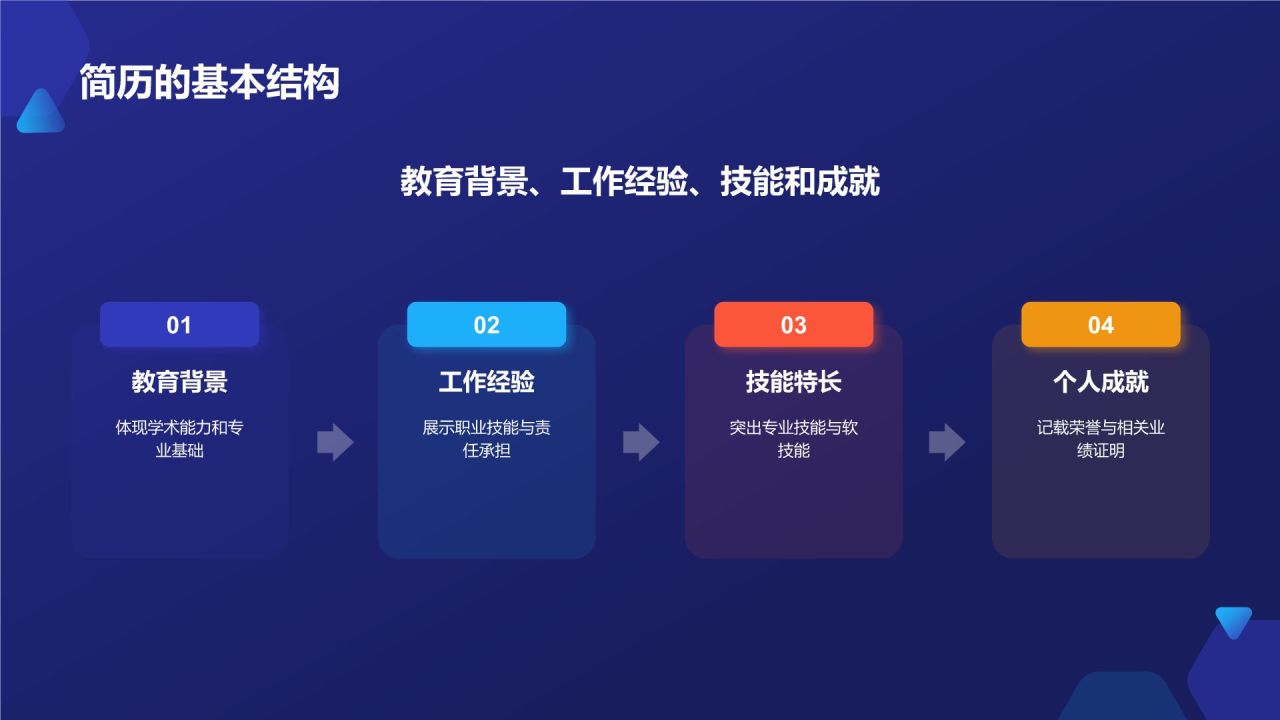 简历的基本结构

教育背景、工作经验、技能和成就

01
教育背景
体现学术能力和专业基础

02
工作经验
展示职业技能与责任承担

03
技能特长
突出专业技能与软技能

04
个人成就
记载荣誉与相关业绩证明